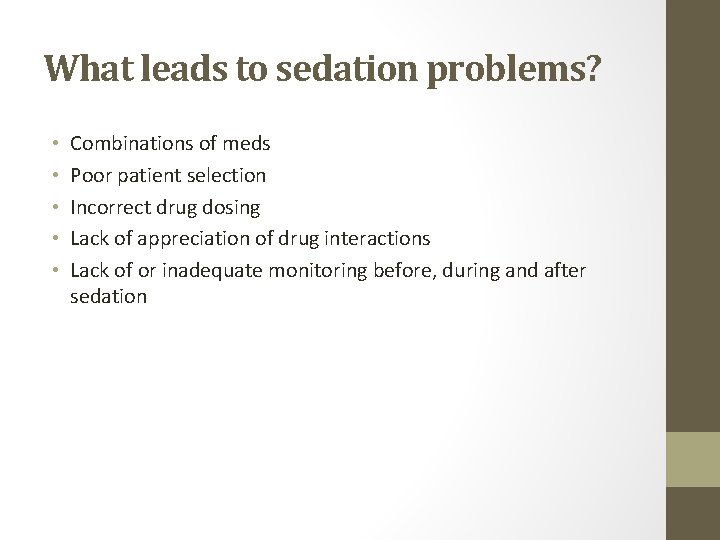 What leads to sedation problems?

• Combinations of meds
• Poor patient selection
• Incorrect drug dosing
• Lack of appreciation of drug interactions
• Lack of or inadequate monitoring before, during and after sedation